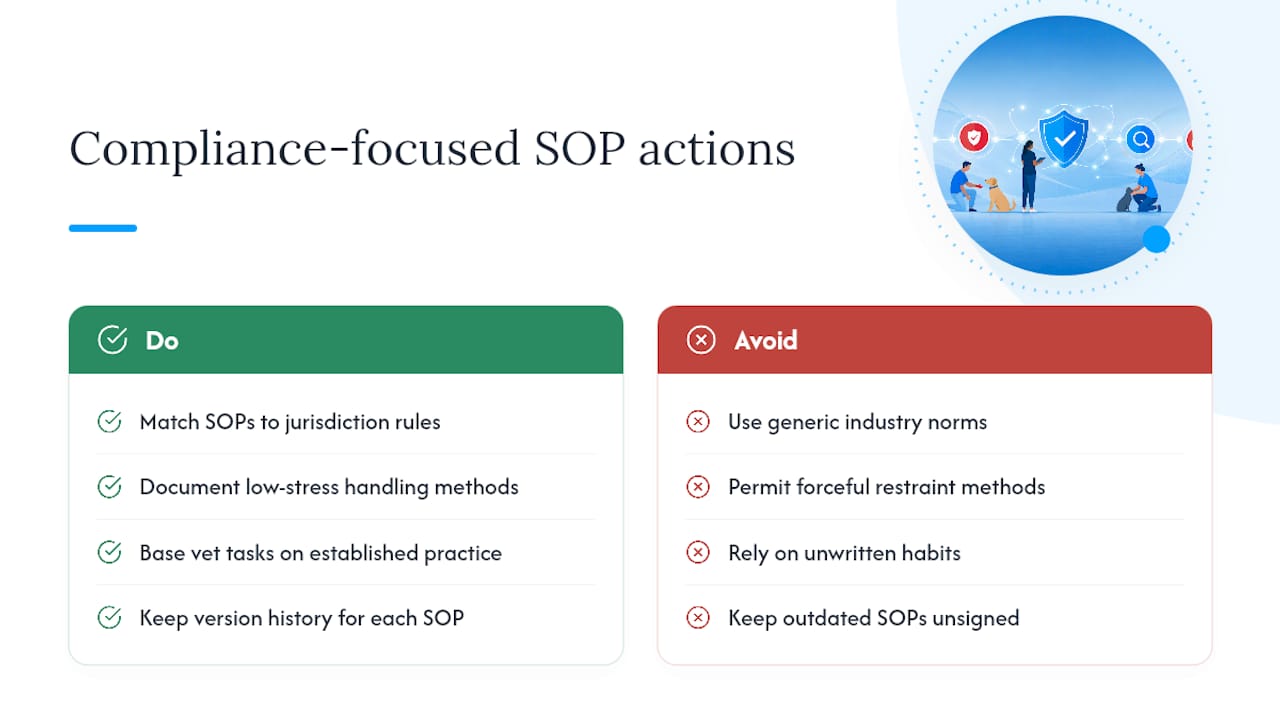 Compliance-focused SOP actions

Do

Match SOPs to jurisdiction rules

Document low-stress handling methods

Base vet tasks on established practice

Keep version history for each SOP

Avoid

Use generic industry norms

Permit forceful restraint methods

Rely on unwritten habits

Keep outdated SOPs unsigned